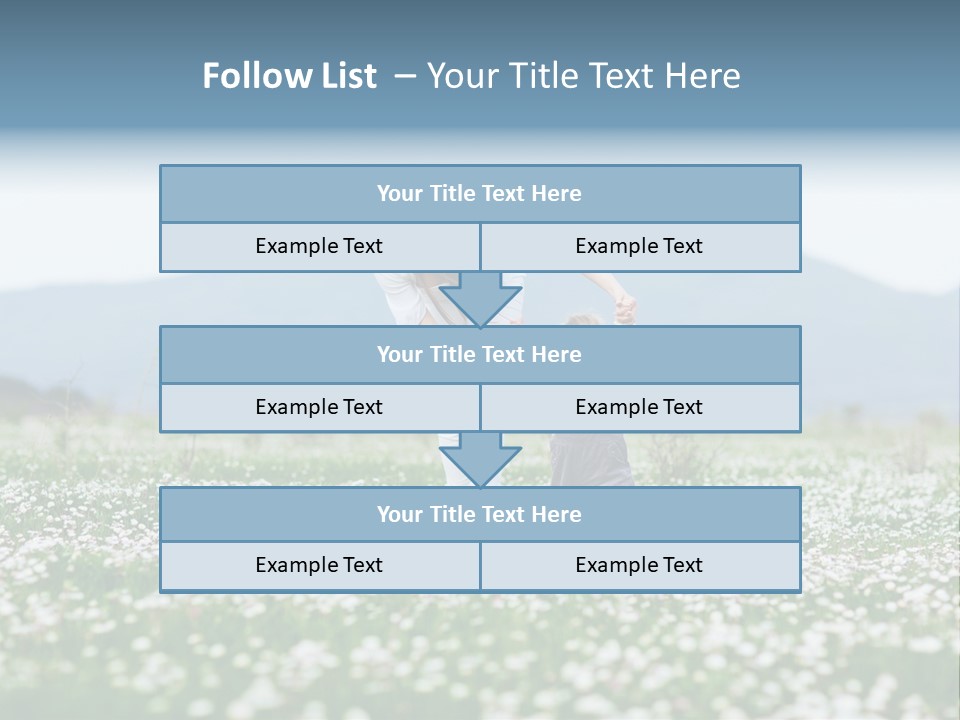 Follow List – Your Title Text Here

Your Title Text Here

Example Text

Example Text

Your Title Text Here

Example Text

Example Text

Your Title Text Here

Example Text

Example Text